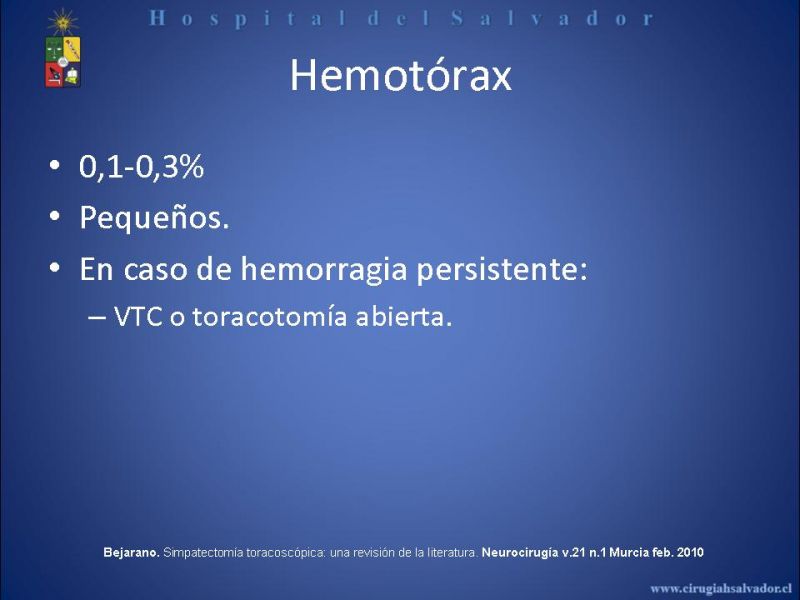 Hospital del Salvador

Hemotórax

• 0,1-0,3%
• Pequeños.
• En caso de hemorragia persistente:
– VTC o toracotomía abierta.

Bejarano. Simpatectomía toracoscópica: una revisión de la literatura. Neurocirugía v.21 n.1 Murcia feb. 2010

www.cirugiahsalvador.cl